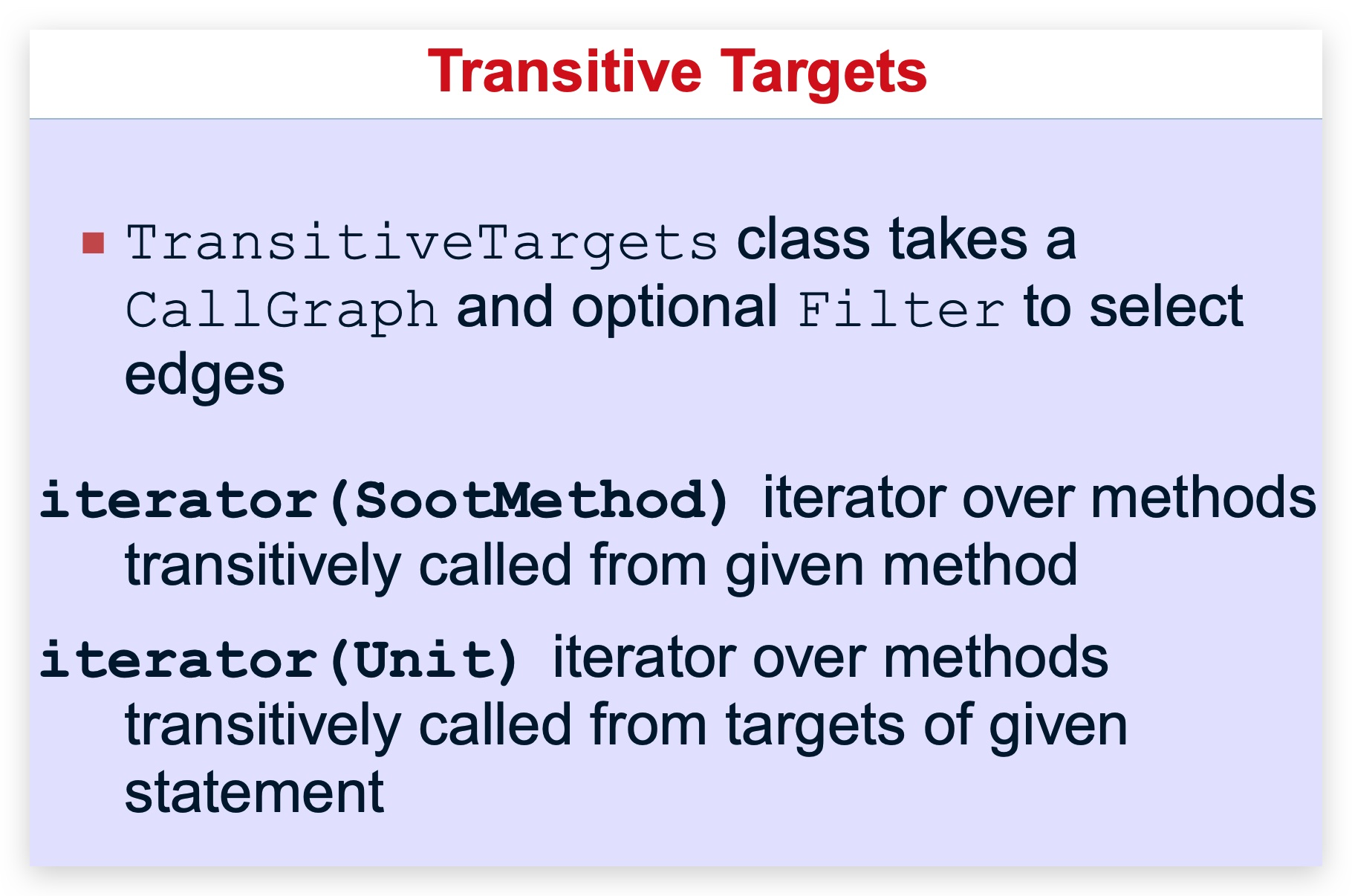 Transitive Targets

TransitiveTargets class takes a CallGraph and optional Filter to select edges

iterator(SootMethod) iterator over methods transitively called from given method

iterator(Unit) iterator over methods transitively called from targets of given statement